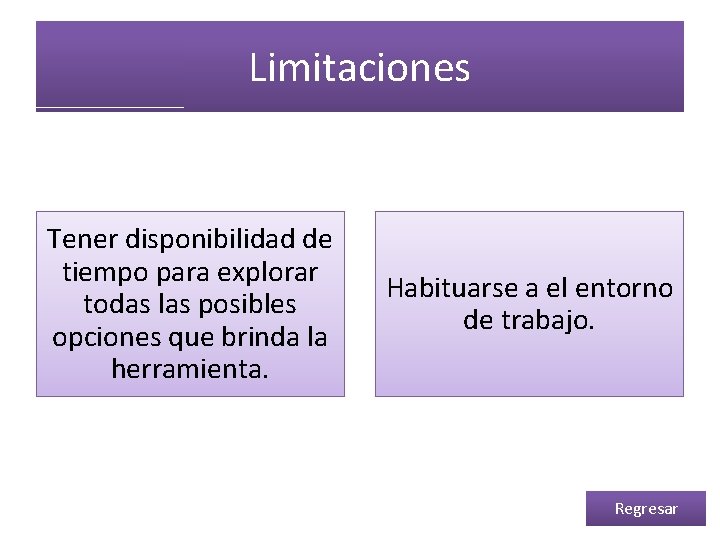 Limitaciones

Tener disponibilidad de tiempo para explorar todas las posibles opciones que brinda la herramienta.

Habituarse a el entorno de trabajo.

Regresar